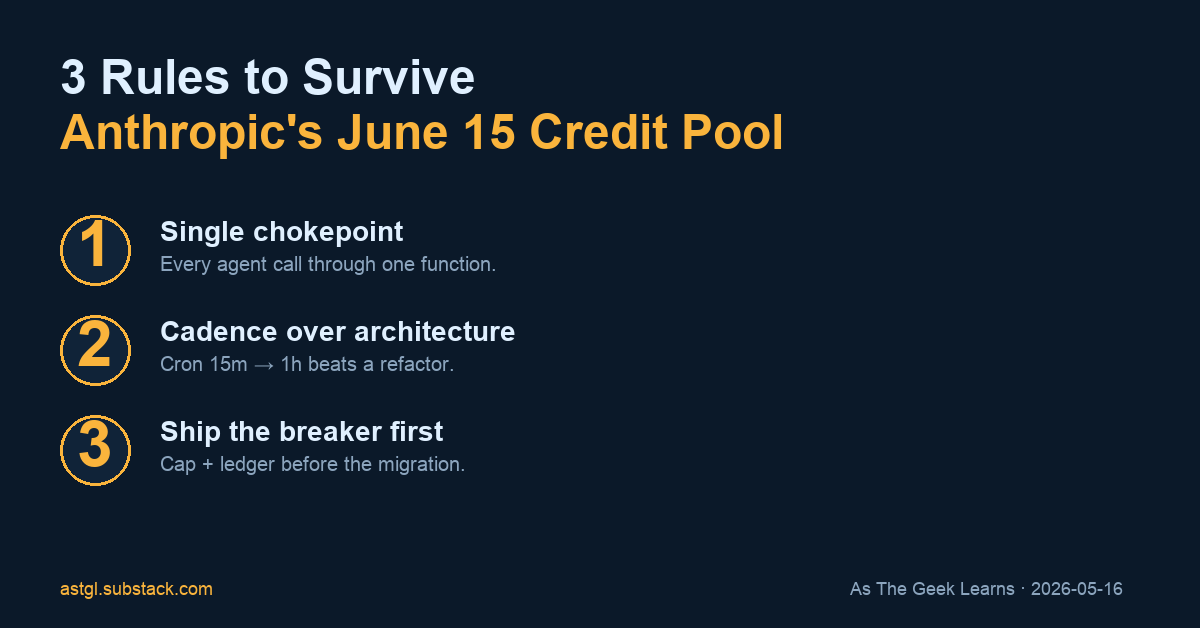 3 Rules to Survive
Anthropic's June 15 Credit Pool

1
Single chokepoint
Every agent call through one function.

2
Cadence over architecture
Cron 15m → 1h beats a refactor.

3
Ship the breaker first
Cap + ledger before the migration.

astgl.substack.com

As The Geek Learns · 2026-05-16